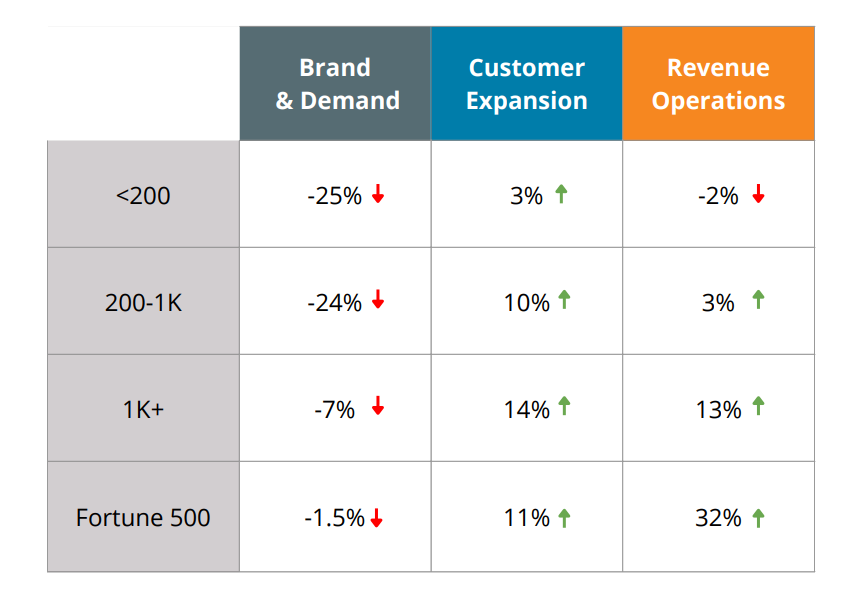 | | Brand & Demand | Customer Expansion | Revenue Operations |
|---|---|---|---|
| <200 | -25% ↓ | 3% ↑ | -2% ↓ |
| 200-1K | -24% ↓ | 10% ↑ | 3% ↑ |
| 1K+ | -7% ↓ | 14% ↑ | 13% ↑ |
| Fortune 500 | -1.5% ↓ | 11% ↑ | 32% ↑ |